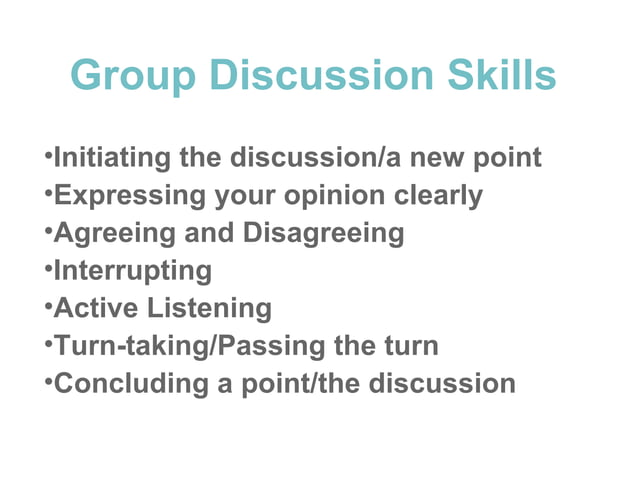 Group Discussion Skills

•Initiating the discussion/a new point
•Expressing your opinion clearly
•Agreeing and Disagreeing
•Interrupting
•Active Listening
•Turn-taking/Passing the turn
•Concluding a point/the discussion